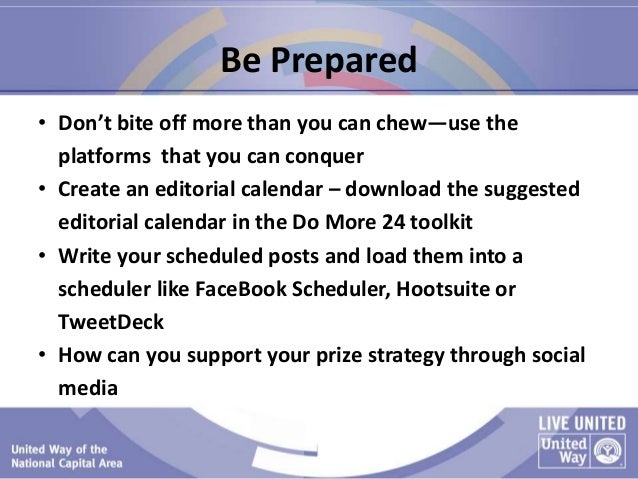 Be Prepared

• Don't bite off more than you can chew—use the platforms that you can conquer
• Create an editorial calendar – download the suggested editorial calendar in the Do More 24 toolkit
• Write your scheduled posts and load them into a scheduler like FaceBook Scheduler, Hootsuite or TweetDeck
• How can you support your prize strategy through social media

United Way of the National Capital Area

LIVE UNITED
United Way